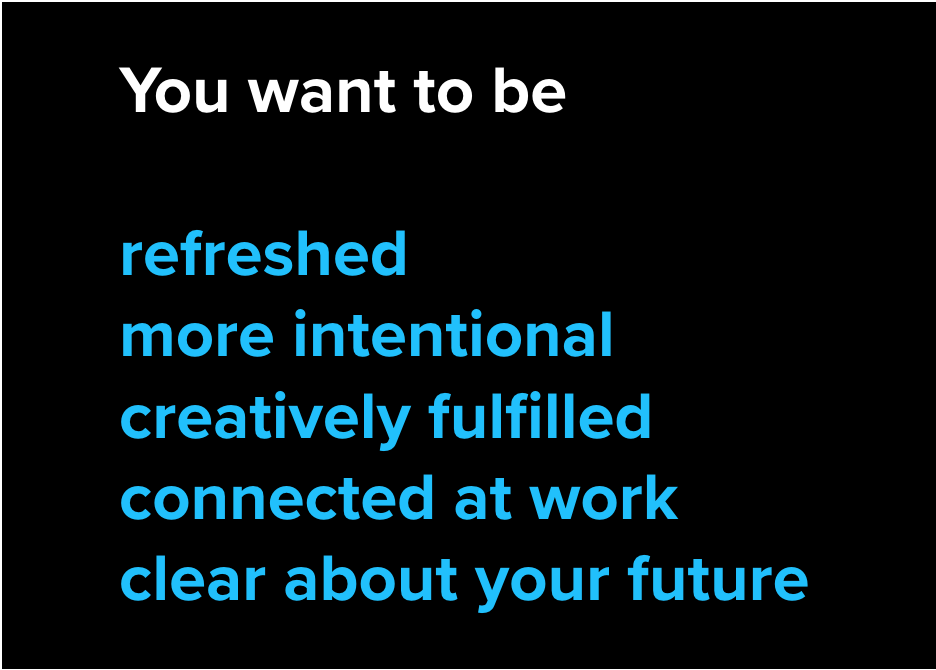 You want to be

refreshed
more intentional
creatively fulfilled
connected at work
clear about your future